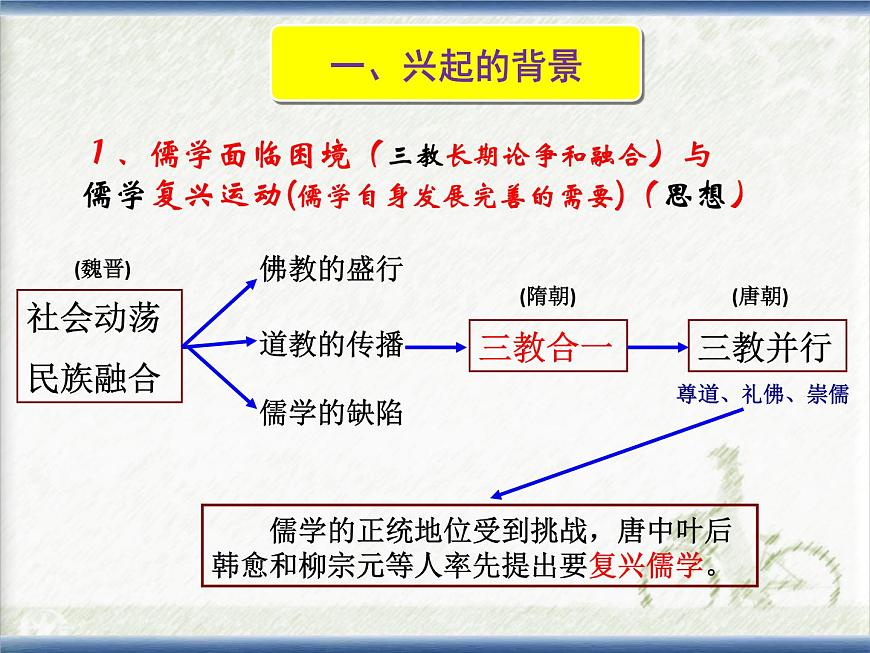 一、兴起的背景

1、儒学面临困境（三教长期论争和融合）与儒学复兴运动(儒学自身发展完善的需要)（思想）

(魏晋)

社会动荡
民族融合

佛教的盛行
道教的传播
儒学的缺陷

(隋朝)
三教合一

(唐朝)
三教并行

尊道、礼佛、崇儒

儒学的正统地位受到挑战，唐中叶后韩愈和柳宗元等人率先提出要复兴儒学。